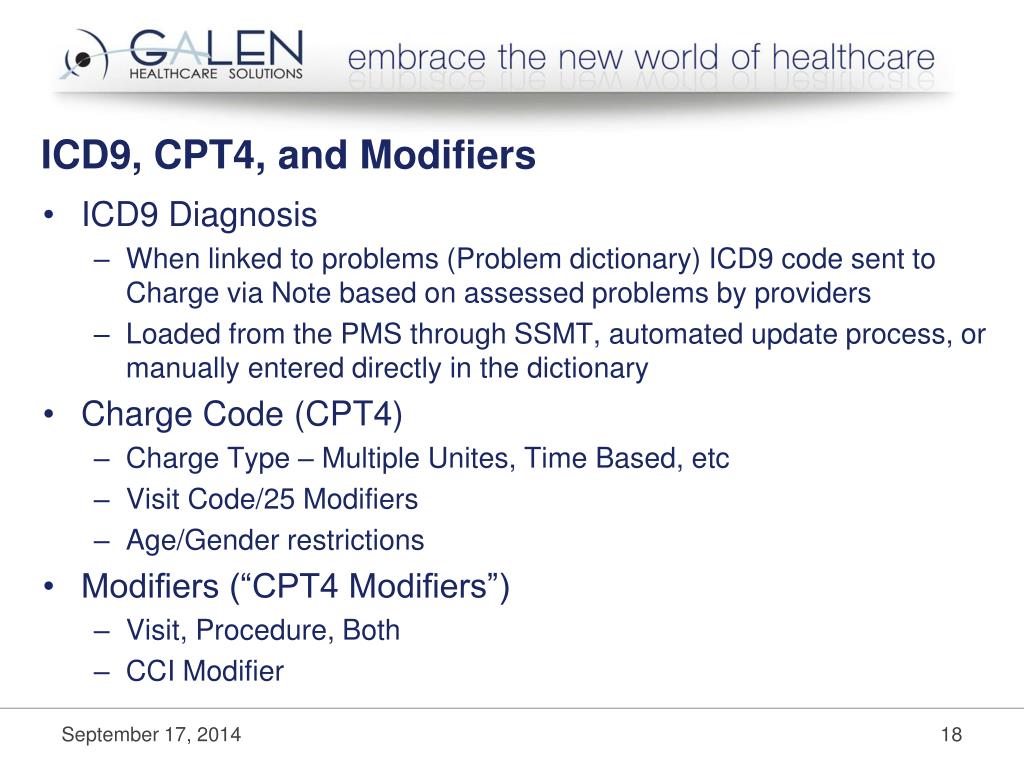 GALEN
HEALTHCARE SOLUTIONS
embrace the new world of healthcare

ICD9, CPT4, and Modifiers

• ICD9 Diagnosis
  – When linked to problems (Problem dictionary) ICD9 code sent to Charge via Note based on assessed problems by providers
  – Loaded from the PMS through SSMT, automated update process, or manually entered directly in the dictionary
• Charge Code (CPT4)
  – Charge Type – Multiple Unites, Time Based, etc
  – Visit Code/25 Modifiers
  – Age/Gender restrictions
• Modifiers (“CPT4 Modifiers”)
  – Visit, Procedure, Both
  – CCI Modifier

September 17, 2014

18